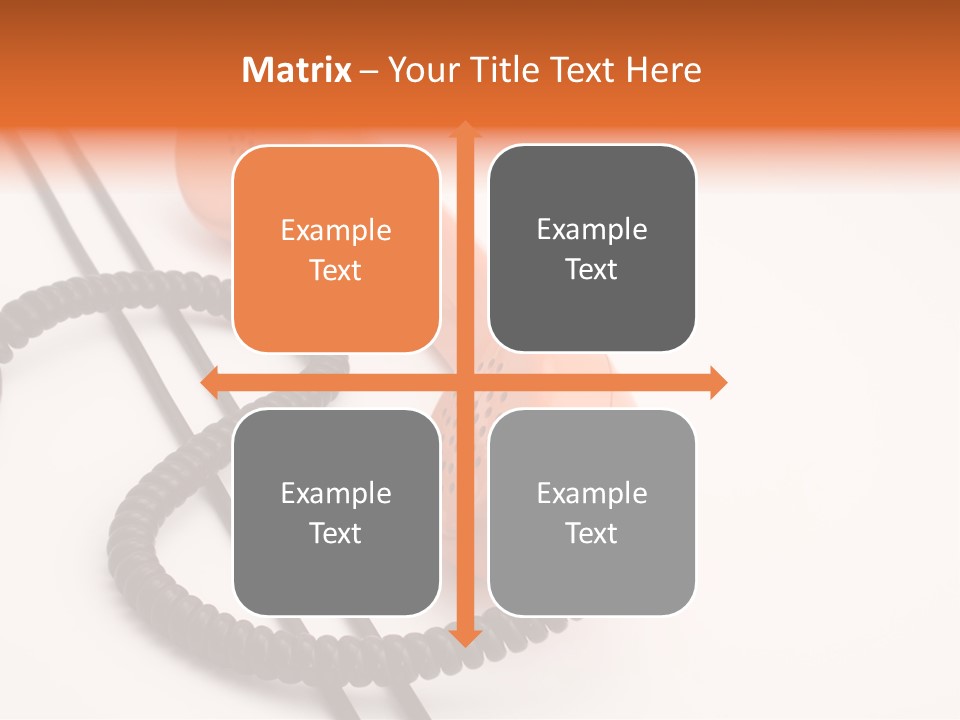 Matrix – Your Title Text Here

Example Text

Example Text

Example Text

Example Text